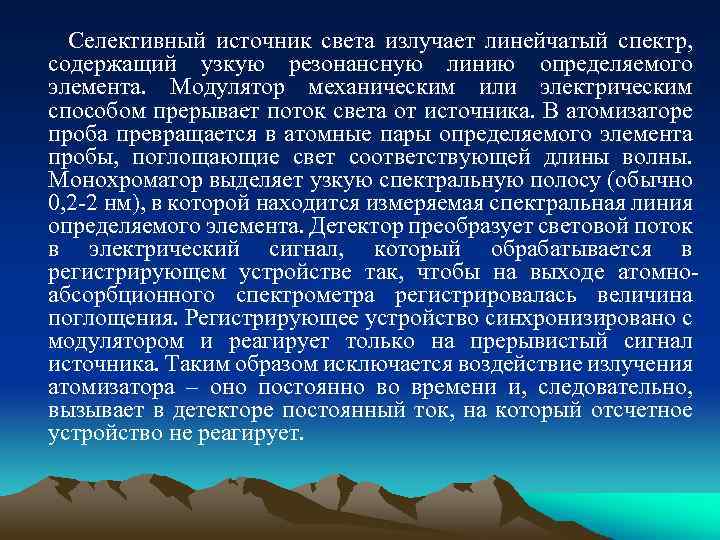 Селективный источник света излучает линейчатый спектр, содержащий узкую резонансную линию определяемого элемента. Модулятор механическим или электрическим способом прерывает поток света от источника. В атомизаторе проба превращается в атомные пары определяемого элемента пробы, поглощающие свет соответствующей длины волны. Монохроматор выделяет узкую спектральную полосу (обычно 0,2-2 нм), в которой находится измеряемая спектральная линия определяемого элемента. Детектор преобразует световой поток в электрический сигнал, который обрабатывается в регистрирующем устройстве так, чтобы на выходе атомно-абсорбционного спектрометра регистрировалась величина поглощения. Регистрирующее устройство синхронизировано с модулятором и реагирует только на прерывистый сигнал источника. Таким образом исключается воздействие излучения атомизатора – оно постоянно во времени и, следовательно, вызывает в детекторе постоянный ток, на который отсчетное устройство не реагирует.